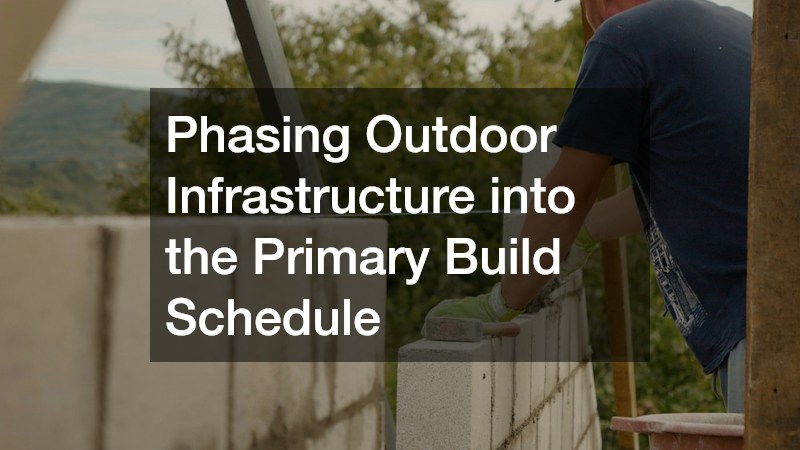 Phasing Outdoor Infrastructure into the Primary Build Schedule